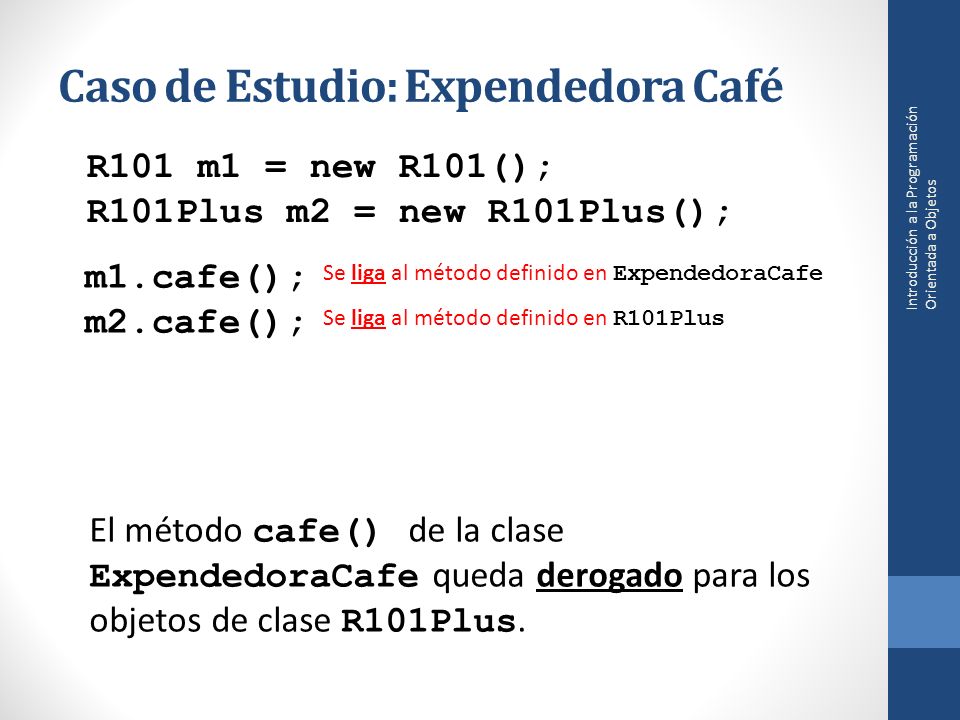 Caso de Estudio: Expendedora Café

R101 m1 = new R101();
R101Plus m2 = new R101Plus();

m1.cafe(); Se liga al método definido en ExpendedoraCafe
m2.cafe(); Se liga al método definido en R101Plus

El método cafe() de la clase ExpendedoraCafe queda derogado para los objetos de clase R101Plus.

Introducción a la Programación Orientada a Objetos